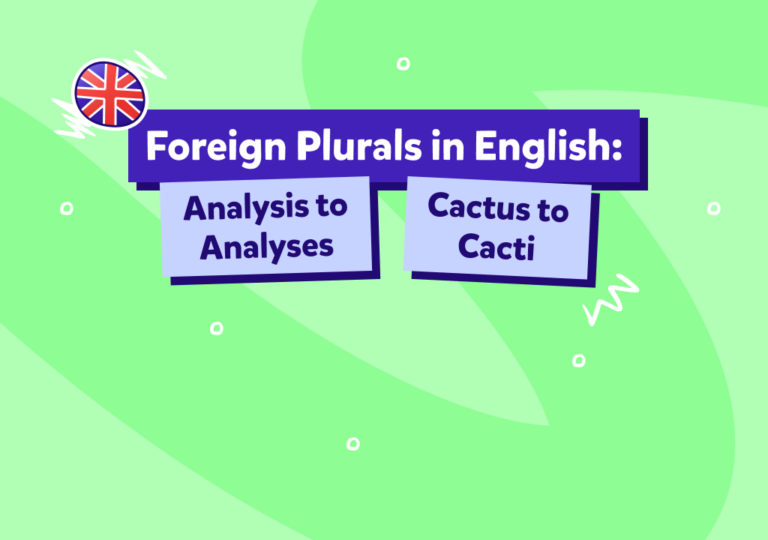 Foreign Plurals in English:

Analysis to Analyses

Cactus to Cacti